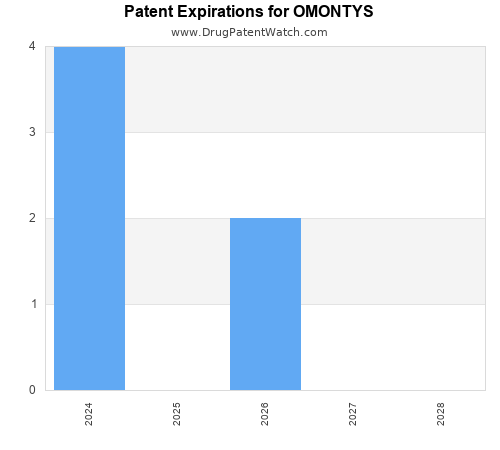 Patent Expirations for OMONTYS
www.DrugPatentWatch.com

4
3
2
1
0

2024
2025
2026
2027
2028